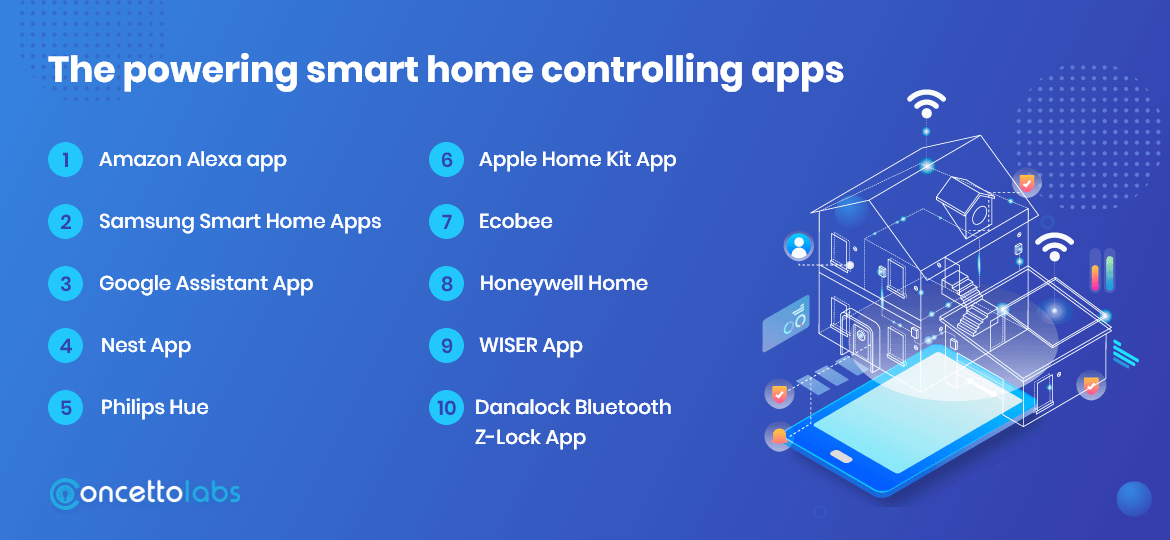 The powering smart home controlling apps

1 Amazon Alexa app

2 Samsung Smart Home Apps

3 Google Assistant App

4 Nest App

5 Philips Hue

6 Apple Home Kit App

7 Ecobee

8 Honeywell Home

9 WISER App

10 Danalock Bluetooth Z-Lock App

concettolabs